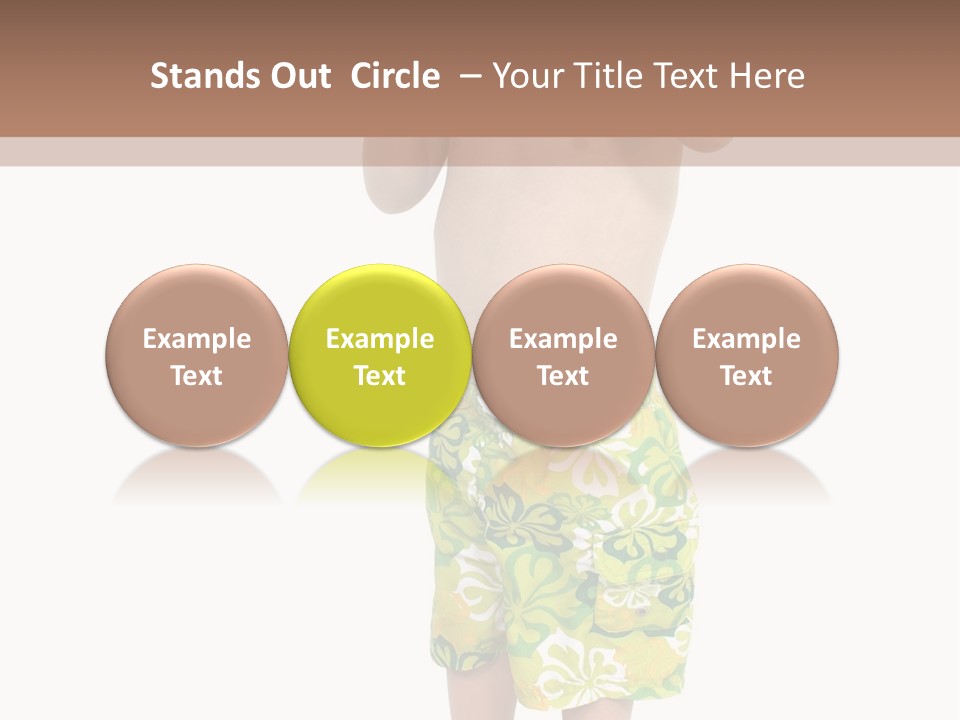 Stands Out Circle – Your Title Text Here

Example Text

Example Text

Example Text

Example Text